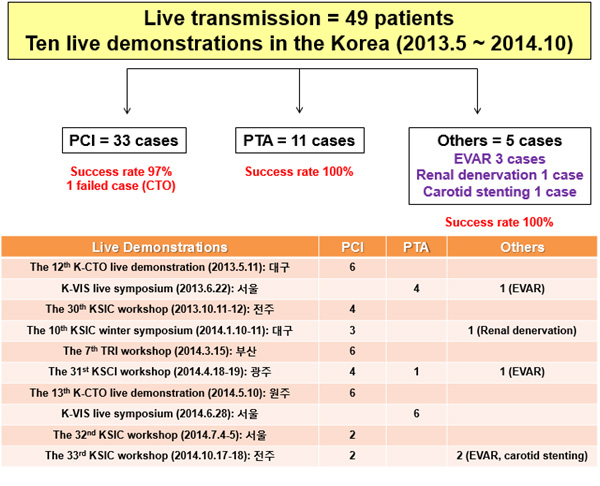 Live transmission = 49 patients
Ten live demonstrations in the Korea (2013.5 ~ 2014.10)

PCI = 33 cases

Success rate 97%
1 failed case (CTO)

PTA = 11 cases

Success rate 100%

Others = 5 cases
EVAR 3 cases
Renal denervation 1 case
Carotid stenting 1 case

Success rate 100%

| Live Demonstrations | PCI | PTA | Others |
|---|---|---|---|
| The 12$^{th}$ K-CTO live demonstration (2013.5.11): 대구 | 6 | | |
| K-VIS live symposium (2013.6.22): 서울 | | 4 | 1 (EVAR) |
| The 30$^{th}$ KSIC workshop (2013.10.11-12): 전주 | 4 | | |
| The 10$^{th}$ KSIC winter symposium (2014.1.10-11): 대구 | 3 | | 1 (Renal denervation) |
| The 7$^{th}$ TRI workshop (2014.3.15): 부산 | 6 | | |
| The 31$^{st}$ KSCI workshop (2014.4.18-19): 광주 | 4 | 1 | 1 (EVAR) |
| The 13$^{th}$ K-CTO live demonstration (2014.5.10): 원주 | 6 | | |
| K-VIS live symposium (2014.6.28): 서울 | | 6 | |
| The 32$^{nd}$ KSIC workshop (2014.7.4-5): 서울 | 2 | | |
| The 33$^{rd}$ KSIC workshop (2014.10.17-18): 전주 | 2 | | 2 (EVAR, carotid stenting) |